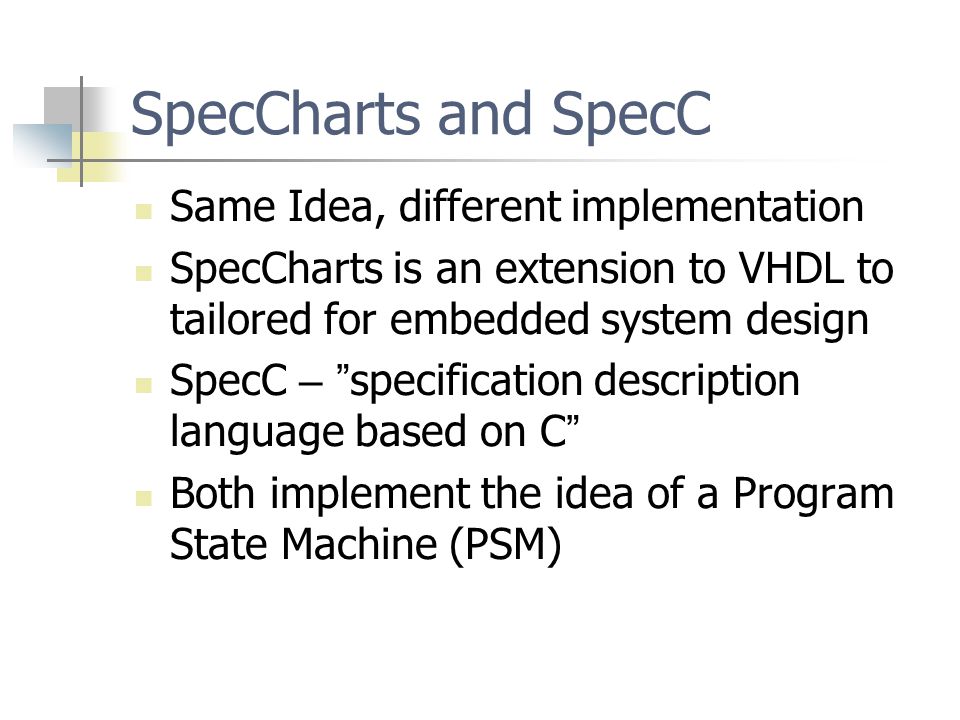 SpecCharts and SpecC

- Same Idea, different implementation
- SpecCharts is an extension to VHDL to tailored for embedded system design
- SpecC – ”specification description language based on C”
- Both implement the idea of a Program State Machine (PSM)